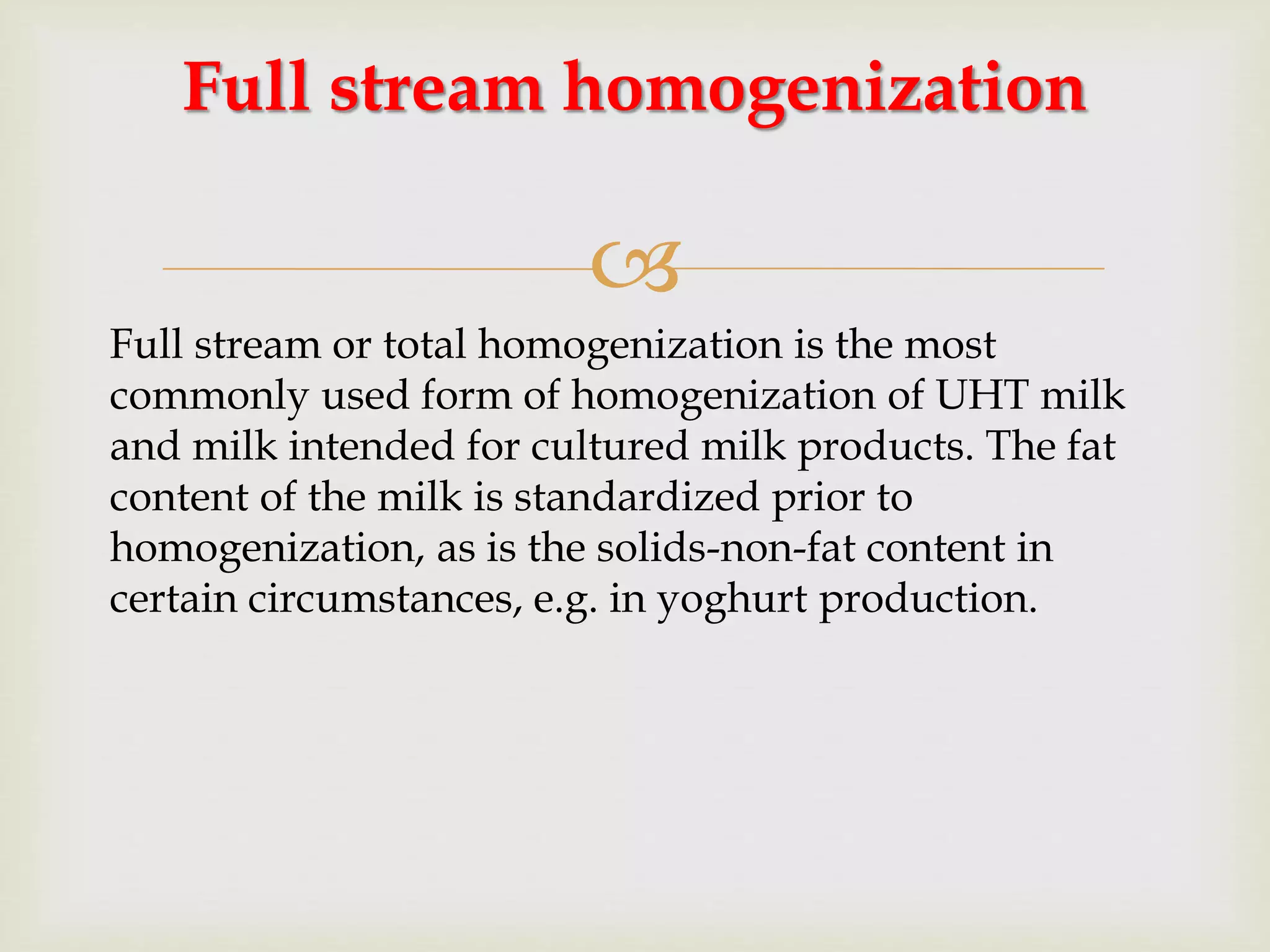 Full stream homogenization

Full stream or total homogenization is the most commonly used form of homogenization of UHT milk and milk intended for cultured milk products. The fat content of the milk is standardized prior to homogenization, as is the solids-non-fat content in certain circumstances, e.g. in yoghurt production.